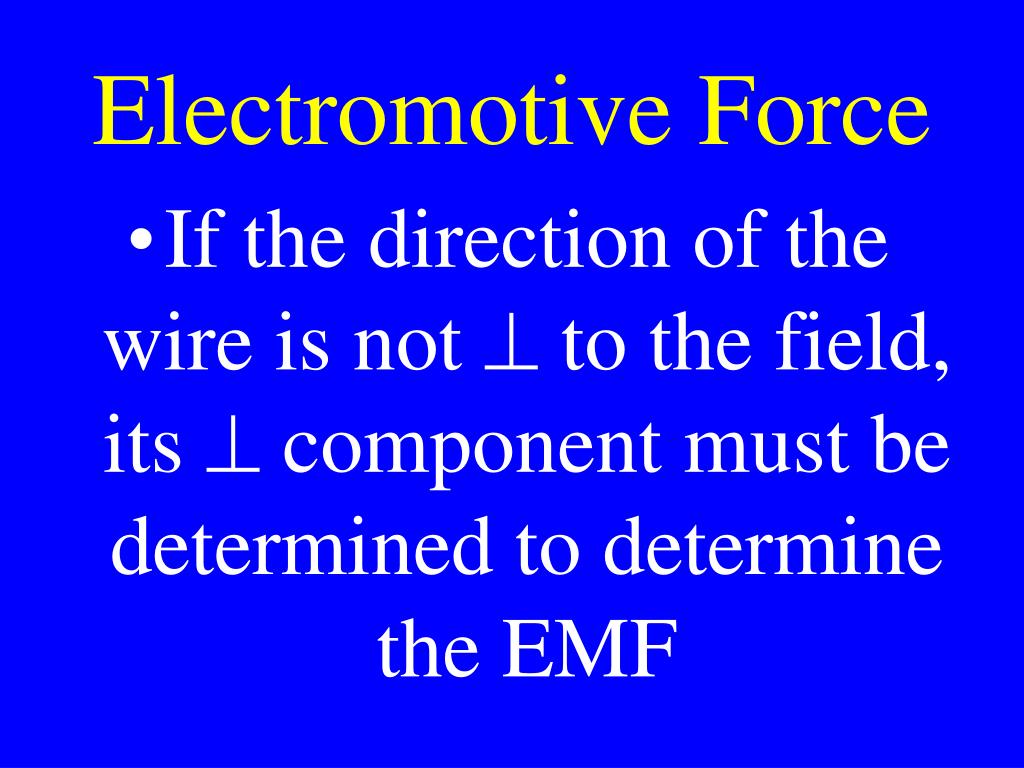 Electromotive Force

• If the direction of the wire is not $\perp$ to the field, its $\perp$ component must be determined to determine the EMF